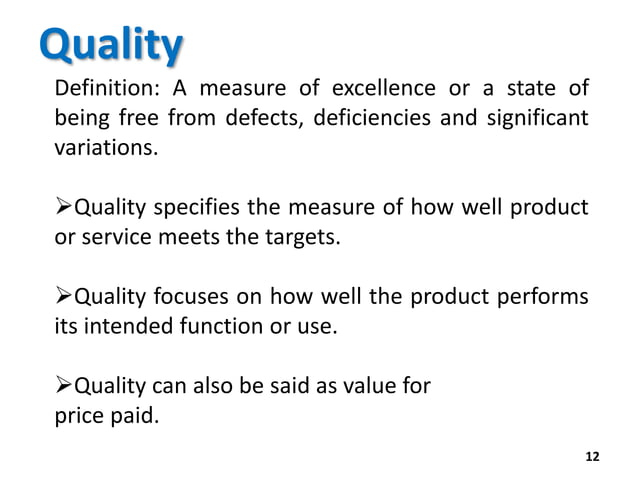 Quality

Definition: A measure of excellence or a state of being free from defects, deficiencies and significant variations.

➢Quality specifies the measure of how well product or service meets the targets.

➢Quality focuses on how well the product performs its intended function or use.

➢Quality can also be said as value for price paid.

12